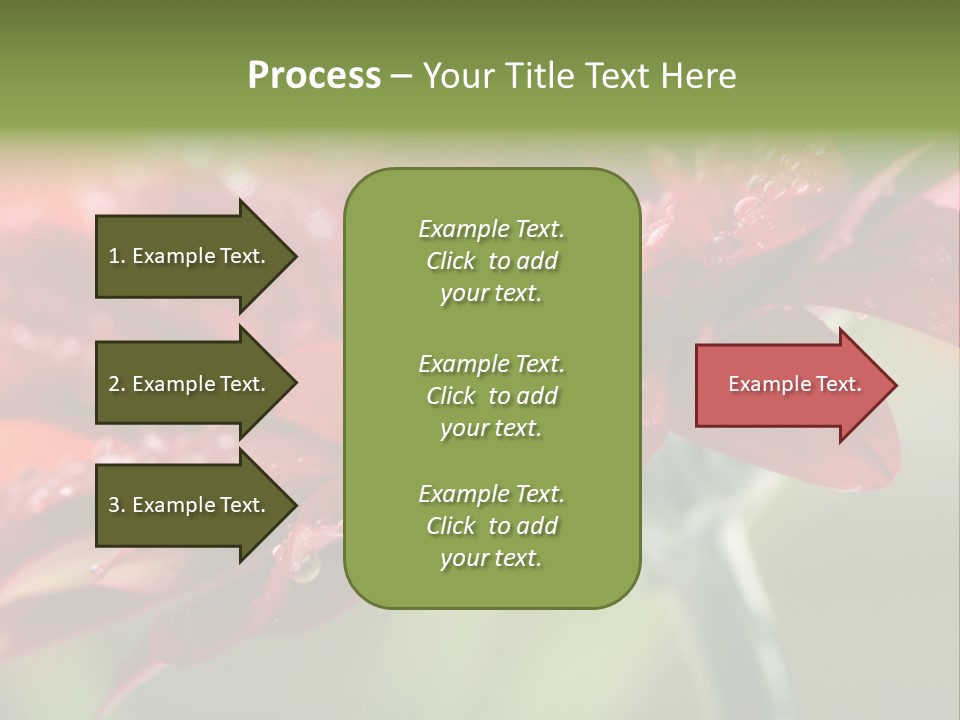 Process – Your Title Text Here

1. Example Text.

2. Example Text.

3. Example Text.

Example Text. Click to add your text.

Example Text. Click to add your text.

Example Text. Click to add your text.

Example Text.